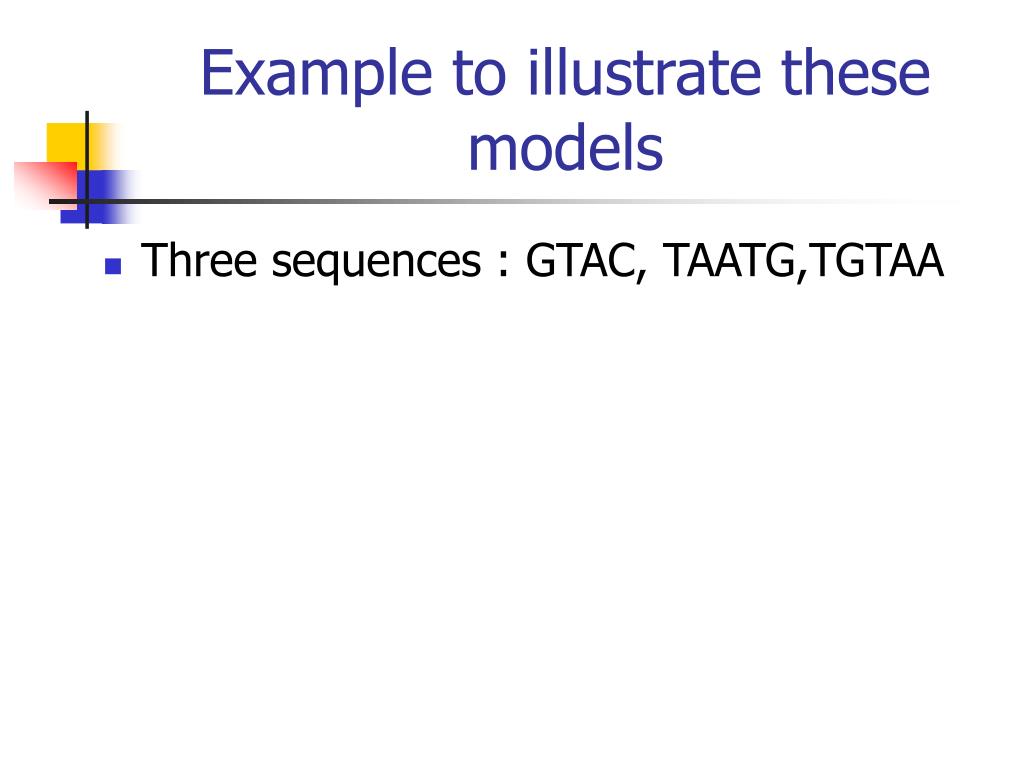 Example to illustrate these models

Three sequences : GTAC, TAATG,TGTAA